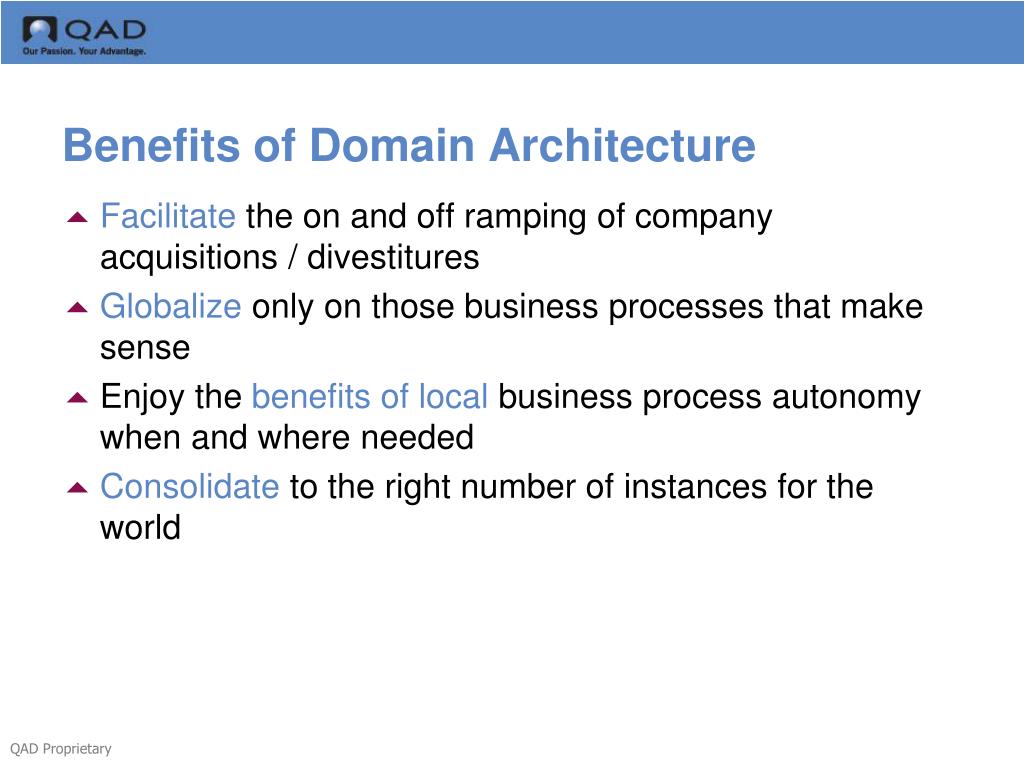 QAD
Our Passion. Your Advantage.

Benefits of Domain Architecture

Facilitate the on and off ramping of company acquisitions / divestitures

Globalize only on those business processes that make sense

Enjoy the benefits of local business process autonomy when and where needed

Consolidate to the right number of instances for the world

QAD Proprietary